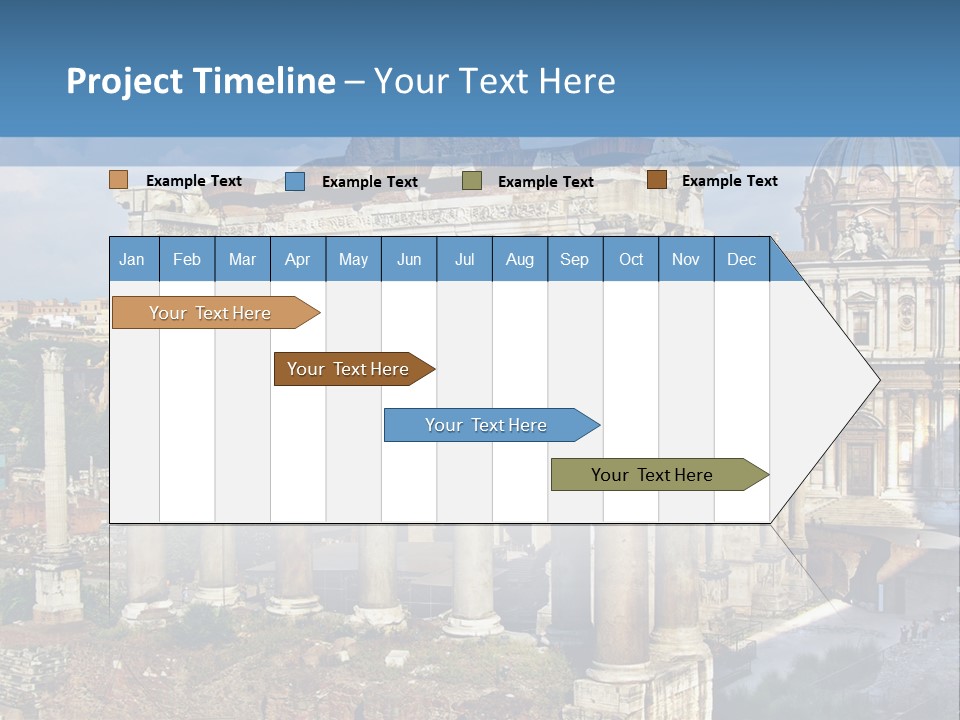 Project Timeline – Your Text Here

Example Text
Example Text
Example Text
Example Text

| Jan | Feb | Mar | Apr | May | Jun | Jul | Aug | Sep | Oct | Nov | Dec |
|---|---|---|---|---|---|---|---|---|---|---|---|

Your Text Here
Your Text Here
Your Text Here
Your Text Here